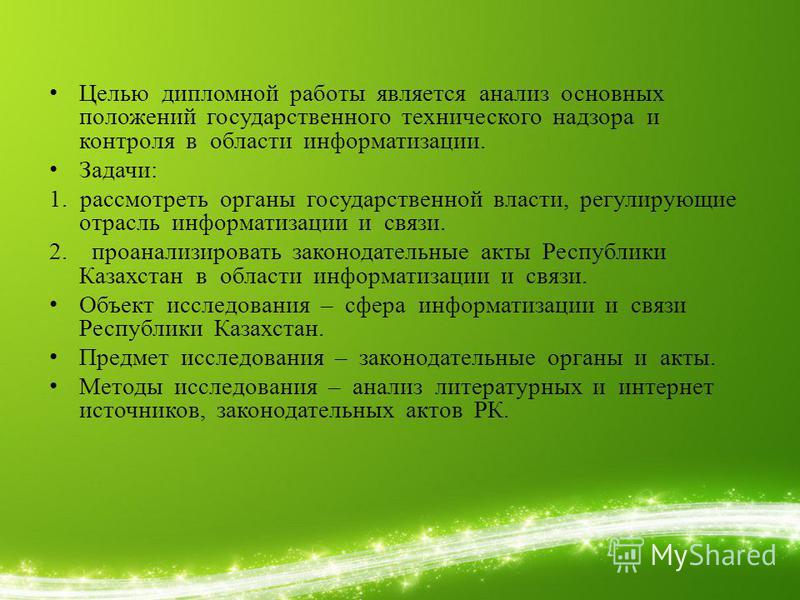 • Целью дипломной работы является анализ основных положений государственного технического надзора и контроля в области информатизации.

• Задачи:

1. рассмотреть органы государственной власти, регулирующие отрасль информатизации и связи.

2. проанализировать законодательные акты Республики Казахстан в области информатизации и связи.

• Объект исследования – сфера информатизации и связи Республики Казахстан.

• Предмет исследования – законодательные органы и акты.

• Методы исследования – анализ литературных и интернет источников, законодательных актов РК.

MyShared